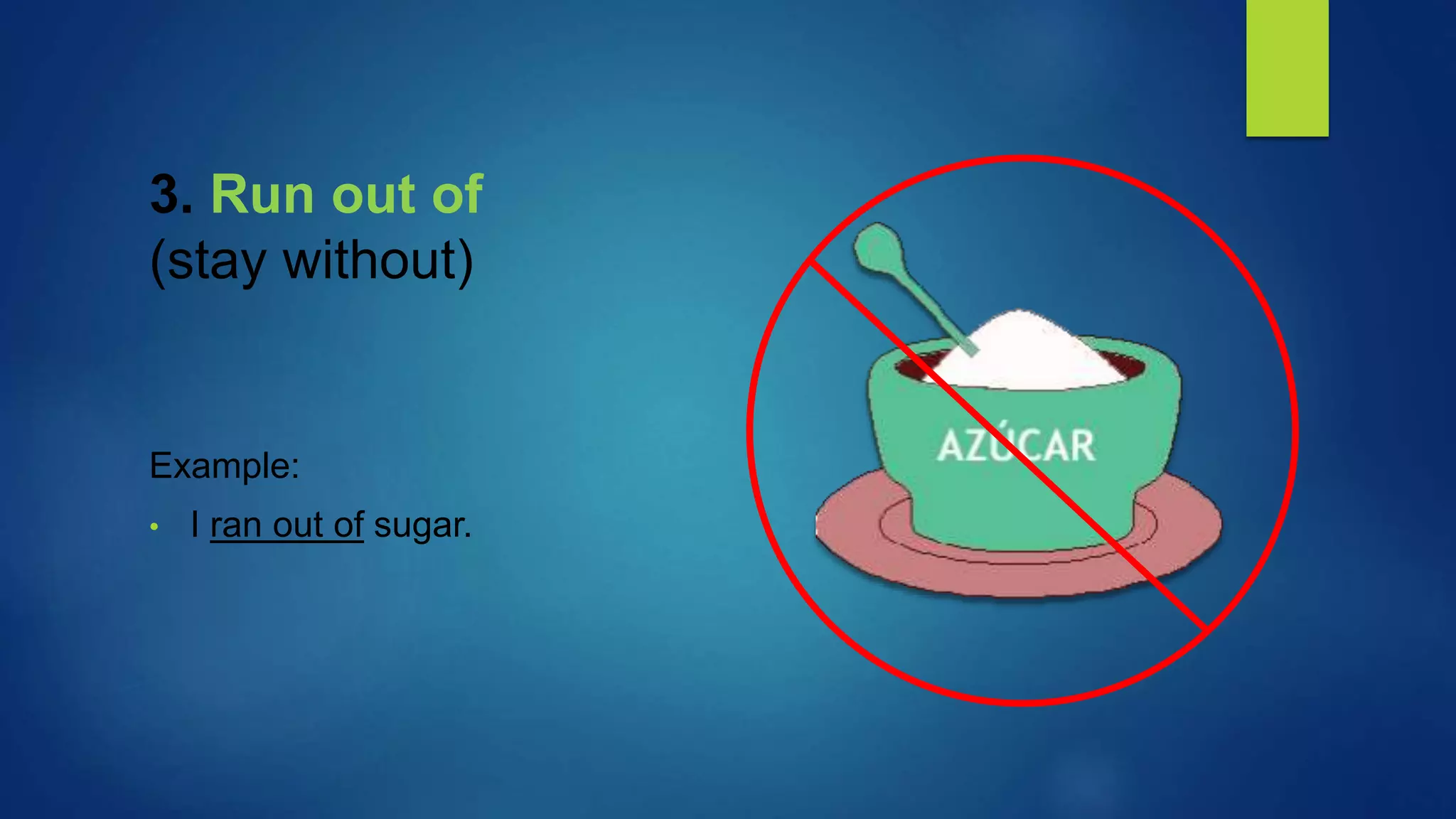 3. Run out of
(stay without)

Example:

• I ran out of sugar.

AZÚCAR